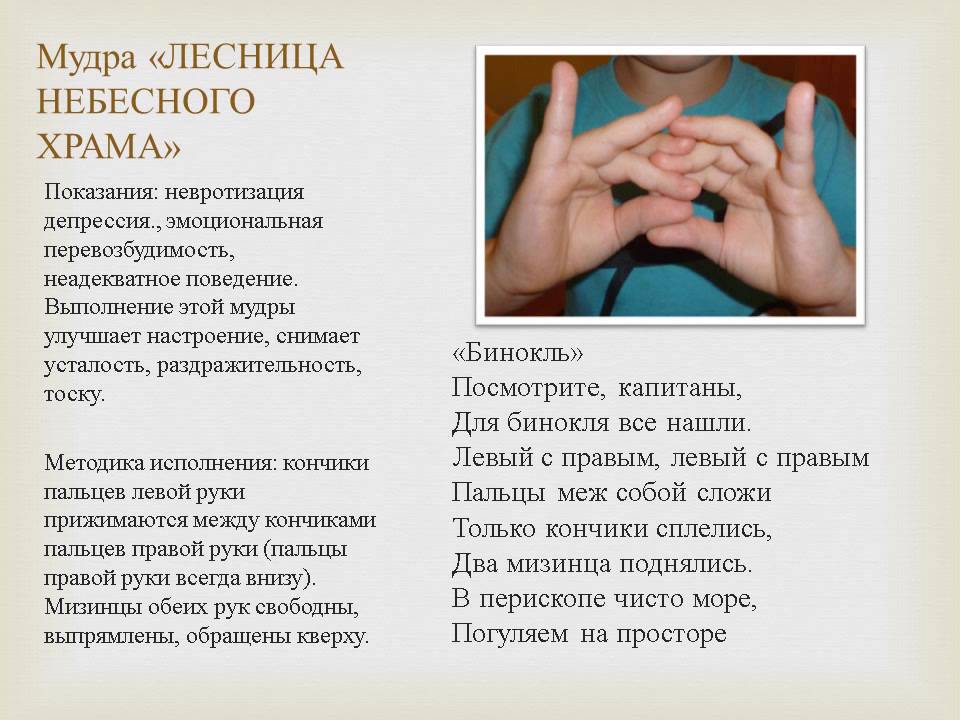 Мудра «ЛЕСНИЦА НЕБЕСНОГО ХРАМА»

Показания: невротизация депрессия., эмоциональная перевозбудимость, неадекватное поведение. Выполнение этой мудры улучшает настроение, снимает усталость, раздражительность, тоску.

Методика исполнения: кончики пальцев левой руки прижимаются между кончиками пальцев правой руки (пальцы правой руки всегда внизу). Мизинцы обеих рук свободны, выпрямлены, обращены кверху.

«Бинокль»
Посмотрите, капитаны,
Для бинокля все нашли.
Левый с правым, левый с правым
Пальцы меж собой сложи
Только кончики сплелись,
Два мизинца поднялись.
В перископе чисто море,
Погуляем на просторе